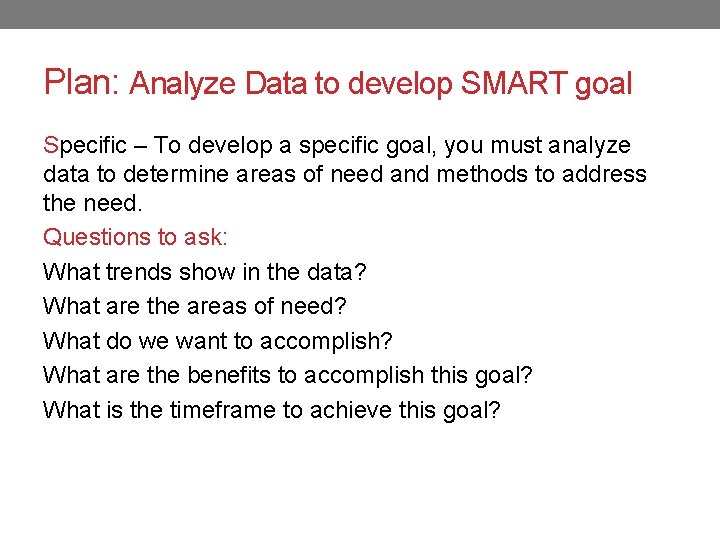 Plan: Analyze Data to develop SMART goal

Specific – To develop a specific goal, you must analyze data to determine areas of need and methods to address the need.

Questions to ask:

What trends show in the data?

What are the areas of need?

What do we want to accomplish?

What are the benefits to accomplish this goal?

What is the timeframe to achieve this goal?